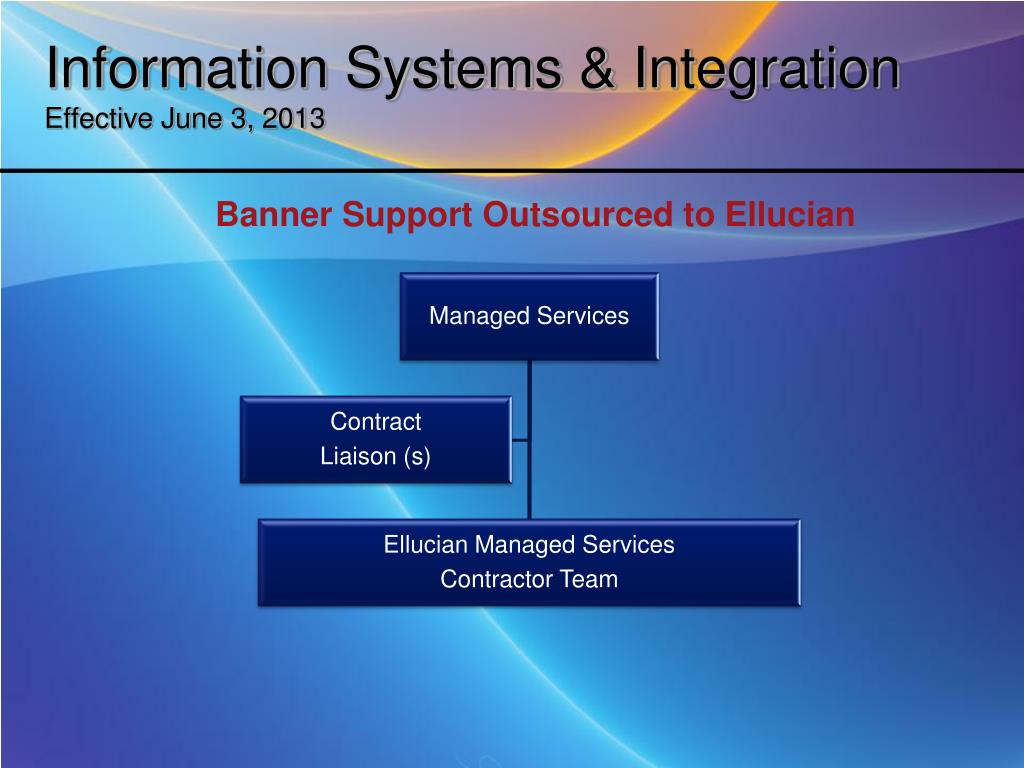 Information Systems & Integration
Effective June 3, 2013

Banner Support Outsourced to Ellucian

Managed Services

Contract
Liaison (s)

Ellucian Managed Services
Contractor Team